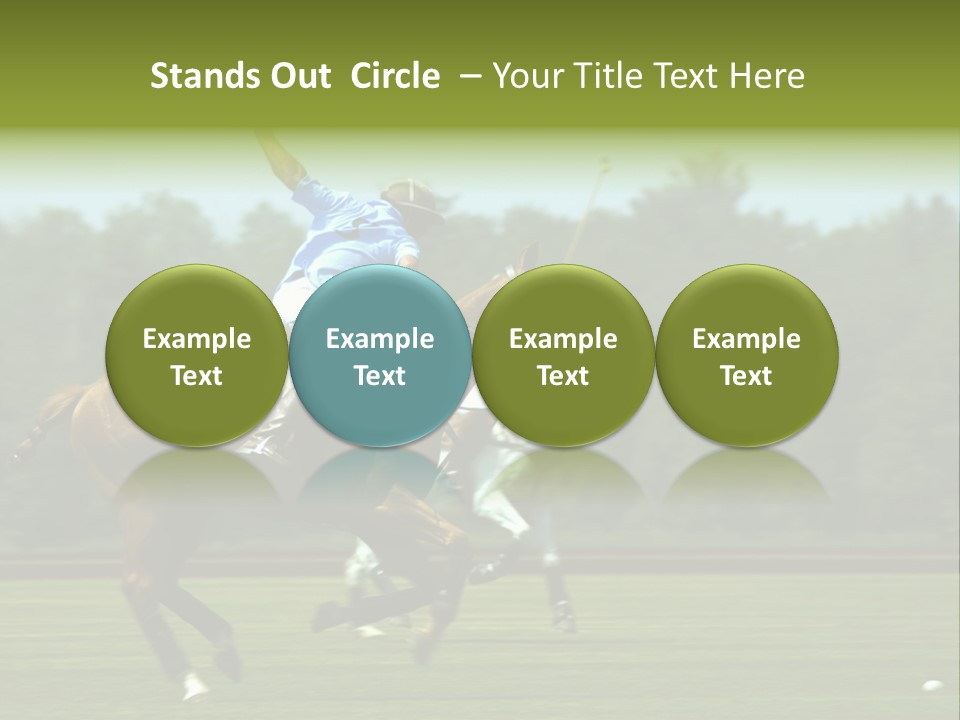 Stands Out Circle – Your Title Text Here

Example Text

Example Text

Example Text

Example Text